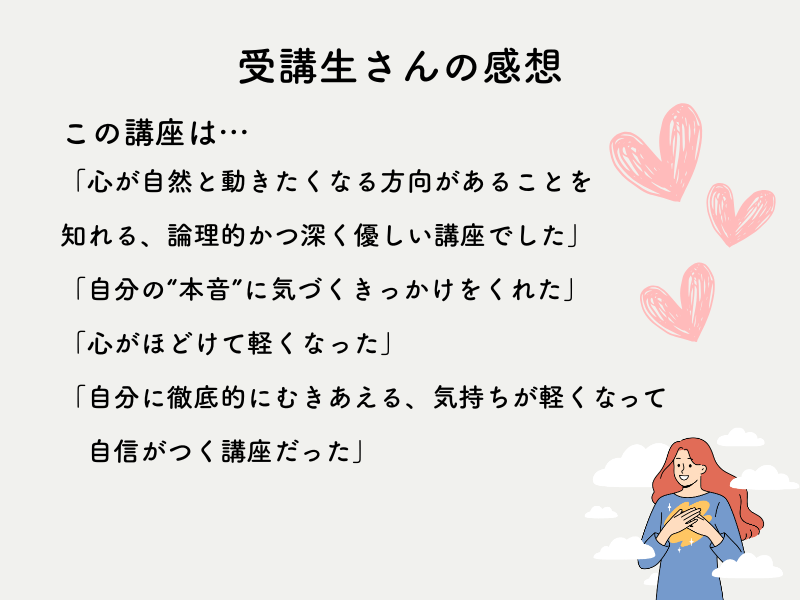 受講生さんの感想

この講座は…

「心が自然と動きたくなる方向があることを知れる、論理的かつ深く優しい講座でした」

「自分の“本音”に気づくきっかけをくれた」

「心がほどけて軽くなった」

「自分に徹底的にむきあえる、気持ちが軽くなって自信がつく講座だった」